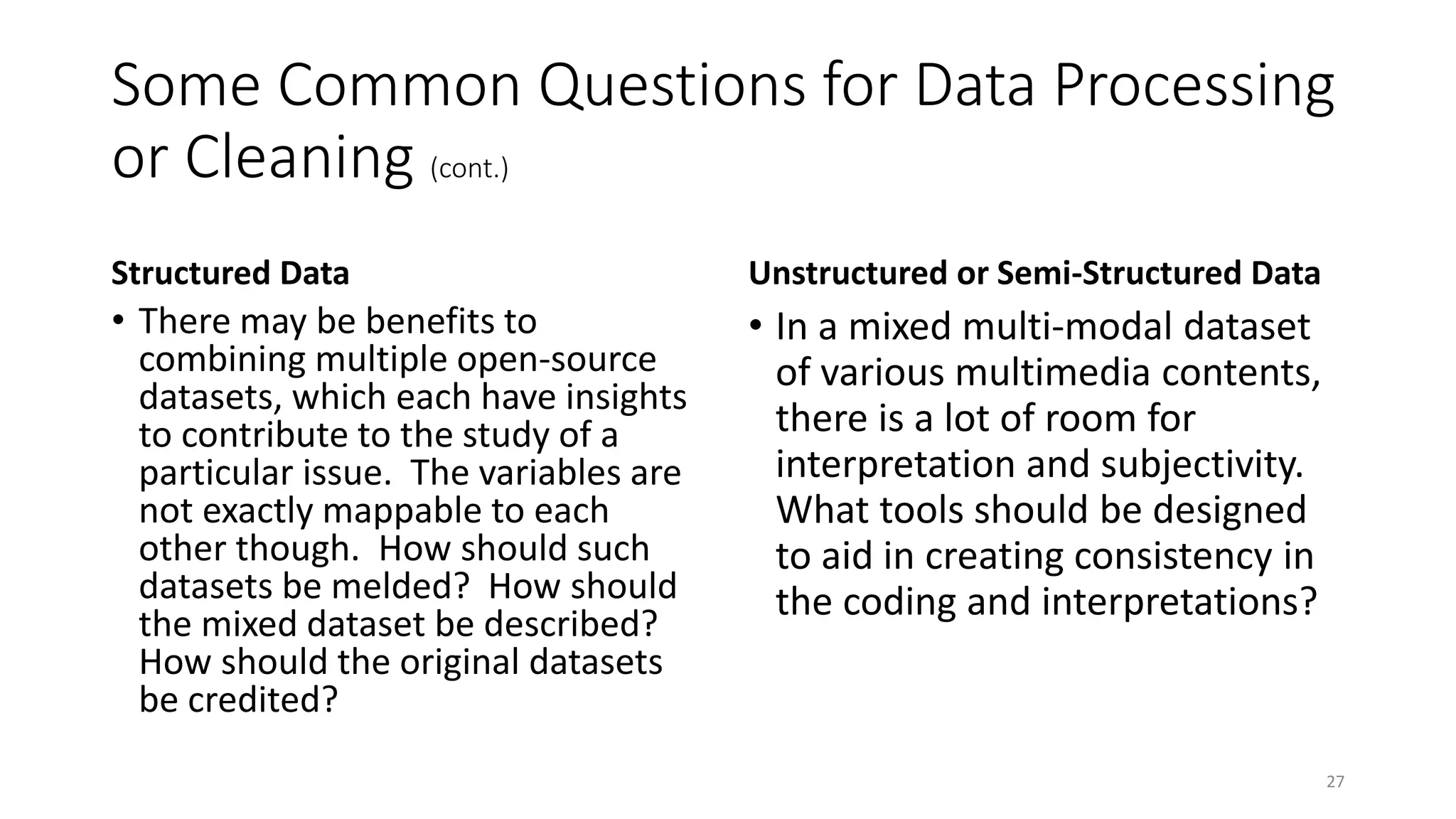 Some Common Questions for Data Processing or Cleaning (cont.)

Structured Data

• There may be benefits to combining multiple open-source datasets, which each have insights to contribute to the study of a particular issue. The variables are not exactly mappable to each other though. How should such datasets be melded? How should the mixed dataset be described? How should the original datasets be credited?

Unstructured or Semi-Structured Data

• In a mixed multi-modal dataset of various multimedia contents, there is a lot of room for interpretation and subjectivity. What tools should be designed to aid in creating consistency in the coding and interpretations?

27